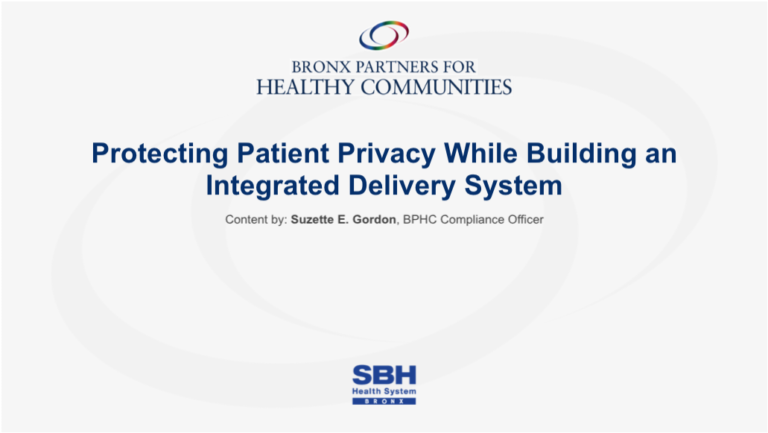 BRONX PARTNERS FOR
HEALTHY COMMUNITIES

Protecting Patient Privacy While Building an Integrated Delivery System

Content by: Suzette E. Gordon, BPHC Compliance Officer

SBH
Health System
BRONX